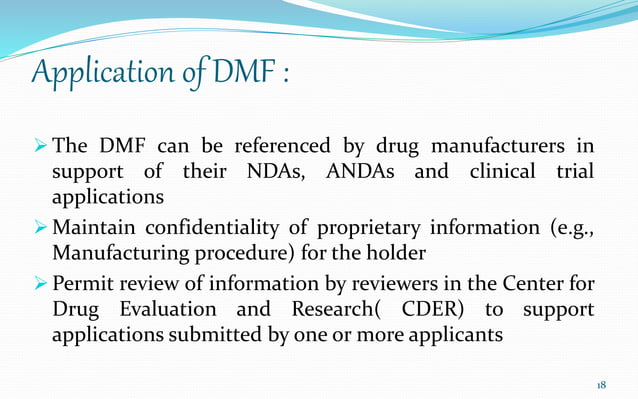 Application of DMF :

➢ The DMF can be referenced by drug manufacturers in support of their NDAs, ANDAs and clinical trial applications

➢ Maintain confidentiality of proprietary information (e.g., Manufacturing procedure) for the holder

➢ Permit review of information by reviewers in the Center for Drug Evaluation and Research( CDER) to support applications submitted by one or more applicants

18